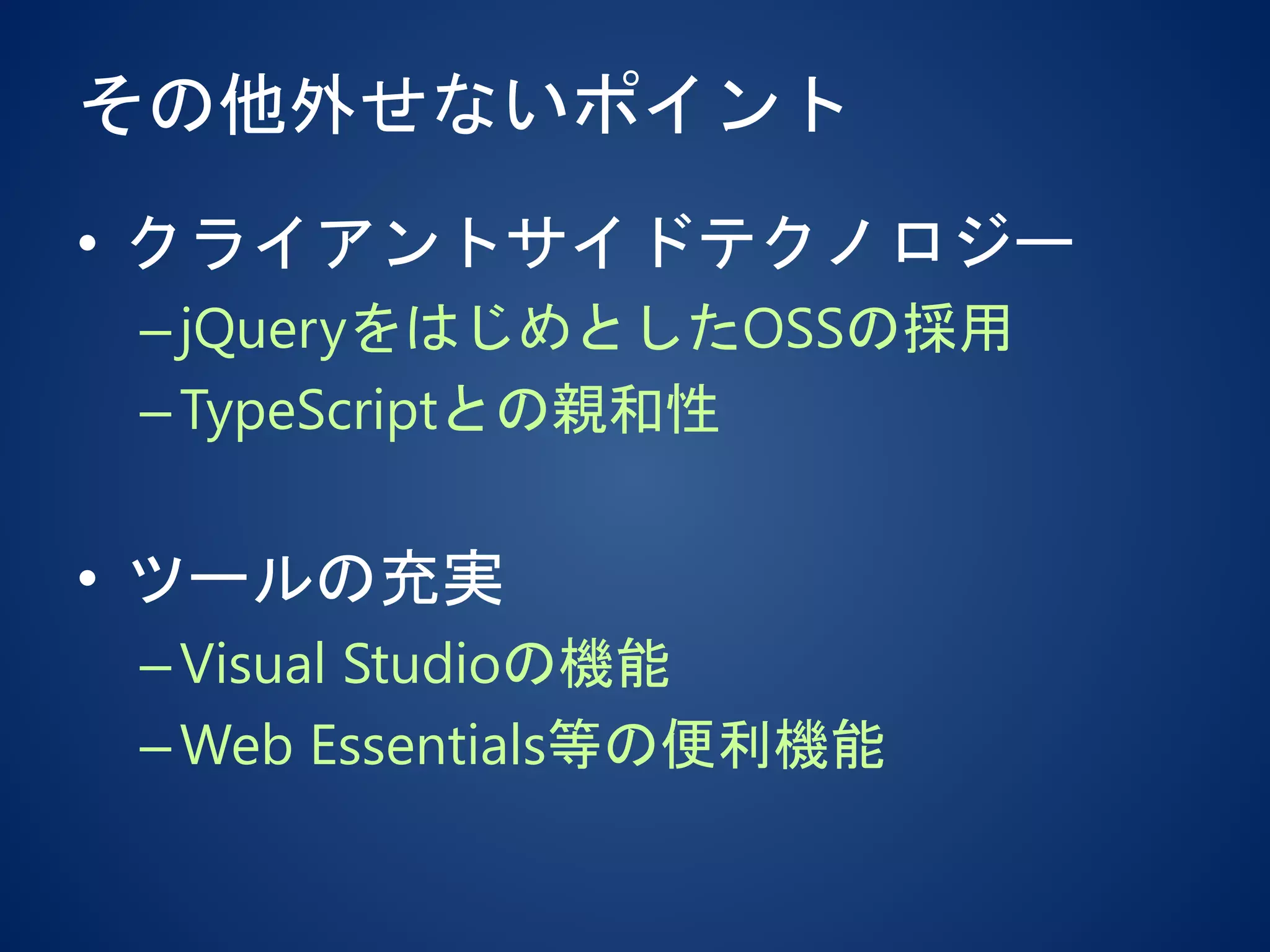 その他外せないポイント

• クライアントサイドテクノロジー
– jQueryをはじめとしたOSSの採用
– TypeScriptとの親和性

• ツールの充実
– Visual Studioの機能
– Web Essentials等の便利機能